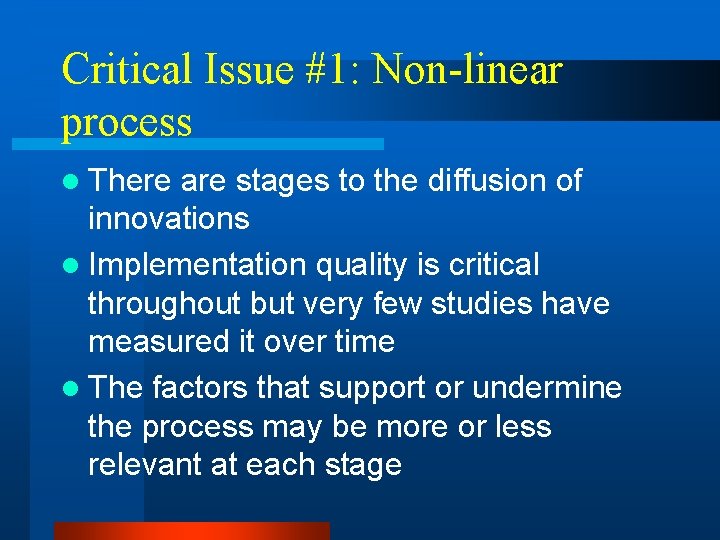 Critical Issue #1: Non-linear process

- There are stages to the diffusion of innovations
- Implementation quality is critical throughout but very few studies have measured it over time
- The factors that support or undermine the process may be more or less relevant at each stage